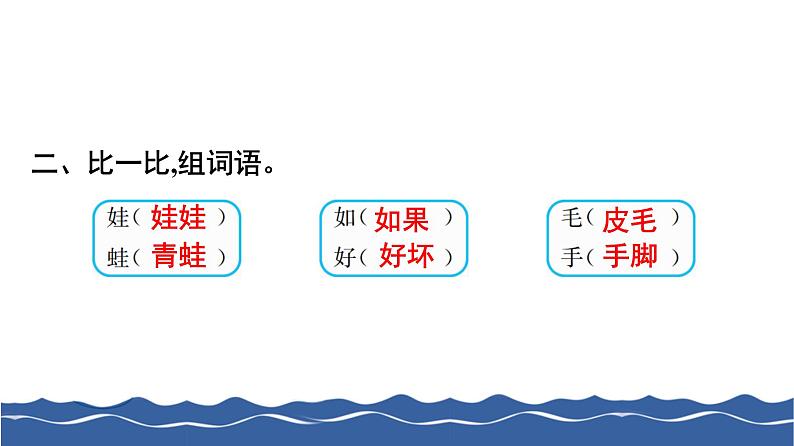 二、比一比,组词语。

娃（ 娃娃 ）
蛙（ 青蛙 ）

如（ 如果 ）
好（ 好坏 ）

毛（ 皮毛 ）
手（ 手脚 ）